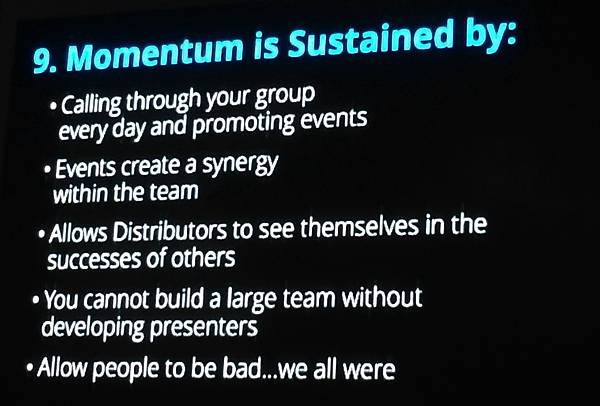 9. Momentum is Sustained by:

• Calling through your group every day and promoting events

• Events create a synergy within the team

• Allows Distributors to see themselves in the successes of others

• You cannot build a large team without developing presenters

• Allow people to be bad...we all were